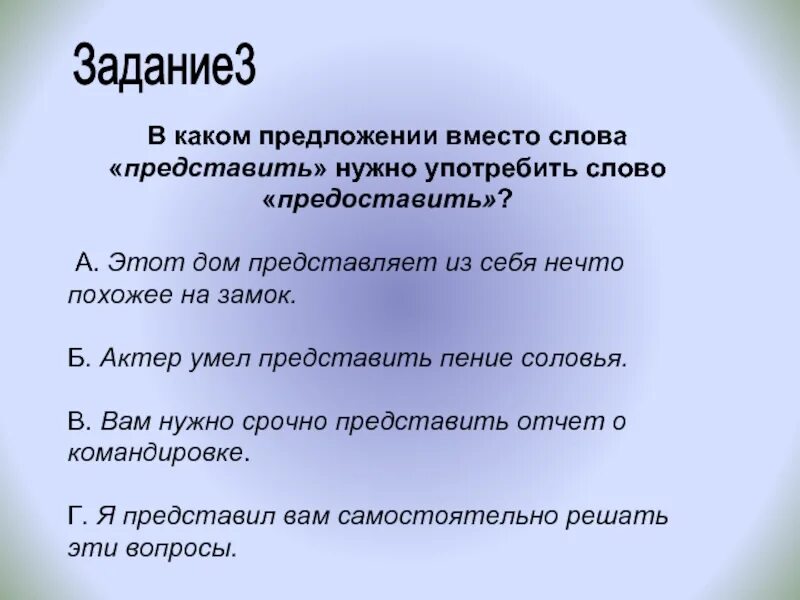 Задание3

В каком предложении вместо слова «представить» нужно употребить слово «предоставить»?

А. Этот дом представляет из себя нечто похожее на замок.

Б. Актер умел представить пение соловья.

В. Вам нужно срочно представить отчет о командировке.

Г. Я представил вам самостоятельно решать эти вопросы.